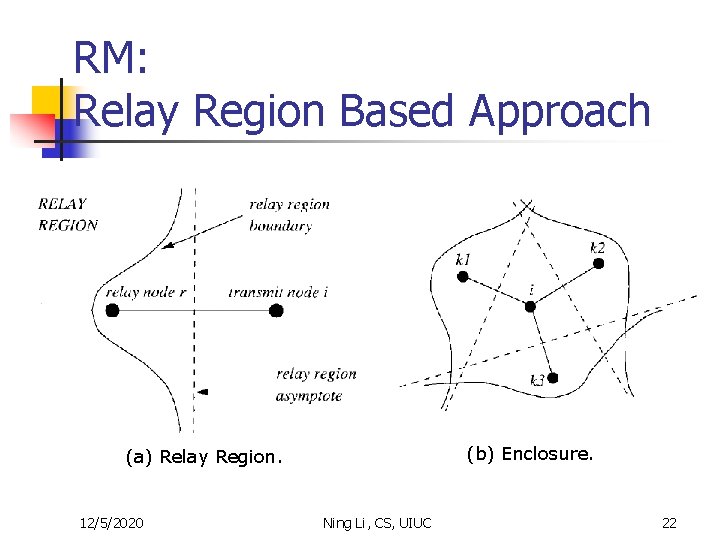 RM:
Relay Region Based Approach

RELAY REGION

relay region boundary

relay node r

transmit node i

relay region asymptote

(a) Relay Region.

k1

k2

i

k3

(b) Enclosure.

12/5/2020

Ning Li, CS, UIUC

22